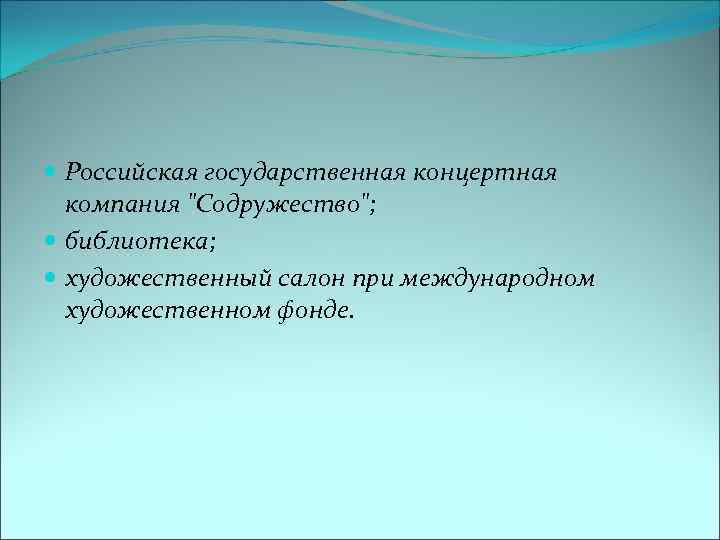 Российская государственная концертная компания "Содружество";

библиотека;

художественный салон при международном художественном фонде.